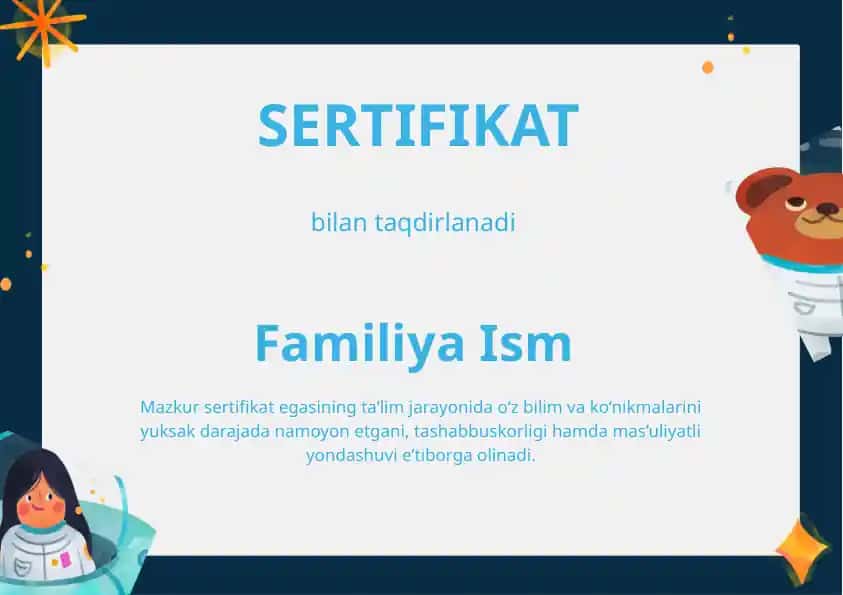 SERTIFIKAT

bilan taqdirlanadi

Familiya Ism

Mazkur sertifikat egasining ta'lim jarayonida o'z bilim va ko'nikmalarini yuksak darajada namoyon etgani, tashabbuskorligi hamda mas'uliyatli yondashuvi e'tiborga olinadi.